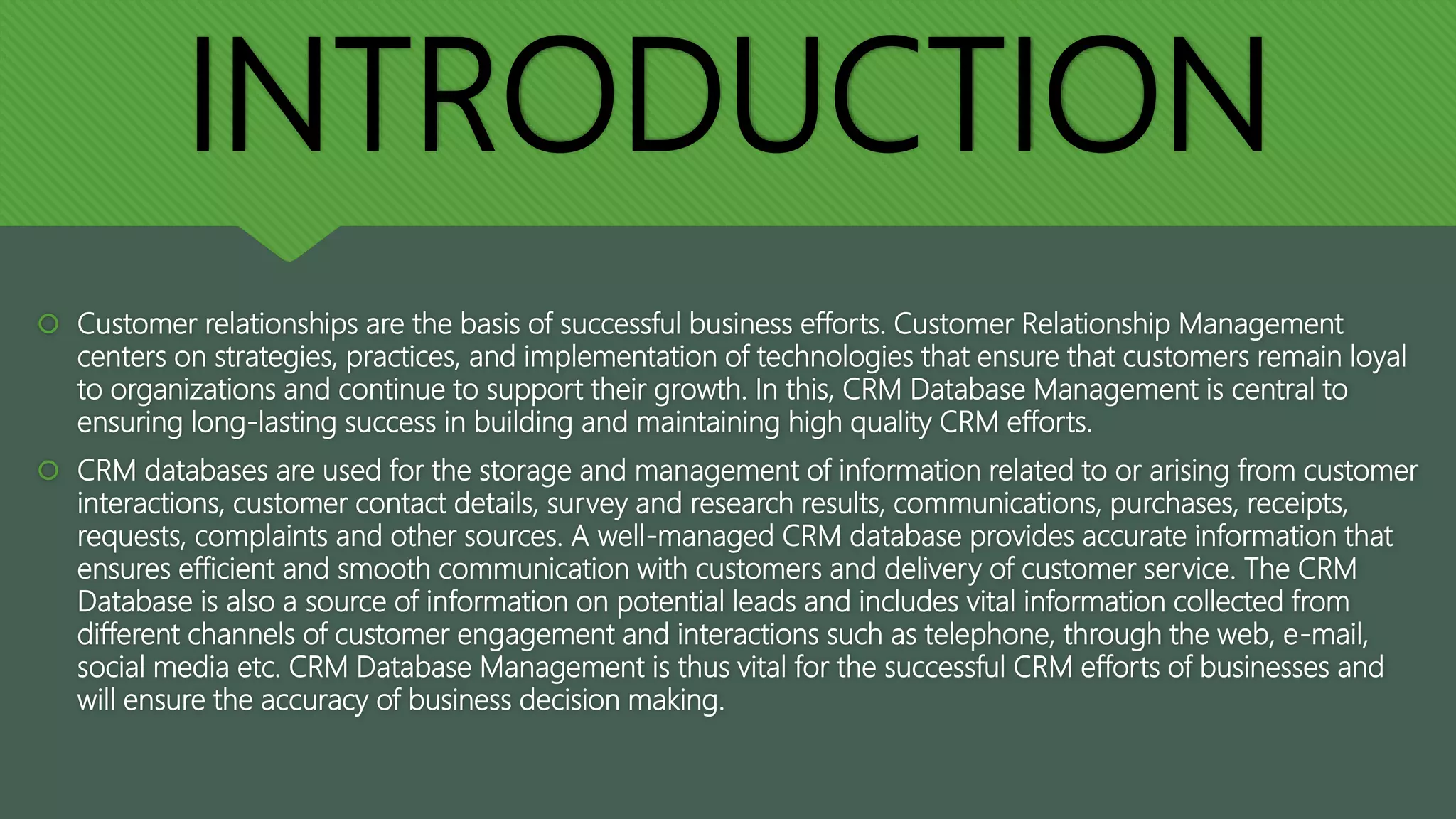 INTRODUCTION

Customer relationships are the basis of successful business efforts. Customer Relationship Management centers on strategies, practices, and implementation of technologies that ensure that customers remain loyal to organizations and continue to support their growth. In this, CRM Database Management is central to ensuring long-lasting success in building and maintaining high quality CRM efforts.

CRM databases are used for the storage and management of information related to or arising from customer interactions, customer contact details, survey and research results, communications, purchases, receipts, requests, complaints and other sources. A well-managed CRM database provides accurate information that ensures efficient and smooth communication with customers and delivery of customer service. The CRM Database is also a source of information on potential leads and includes vital information collected from different channels of customer engagement and interactions such as telephone, through the web, e-mail, social media etc. CRM Database Management is thus vital for the successful CRM efforts of businesses and will ensure the accuracy of business decision making.